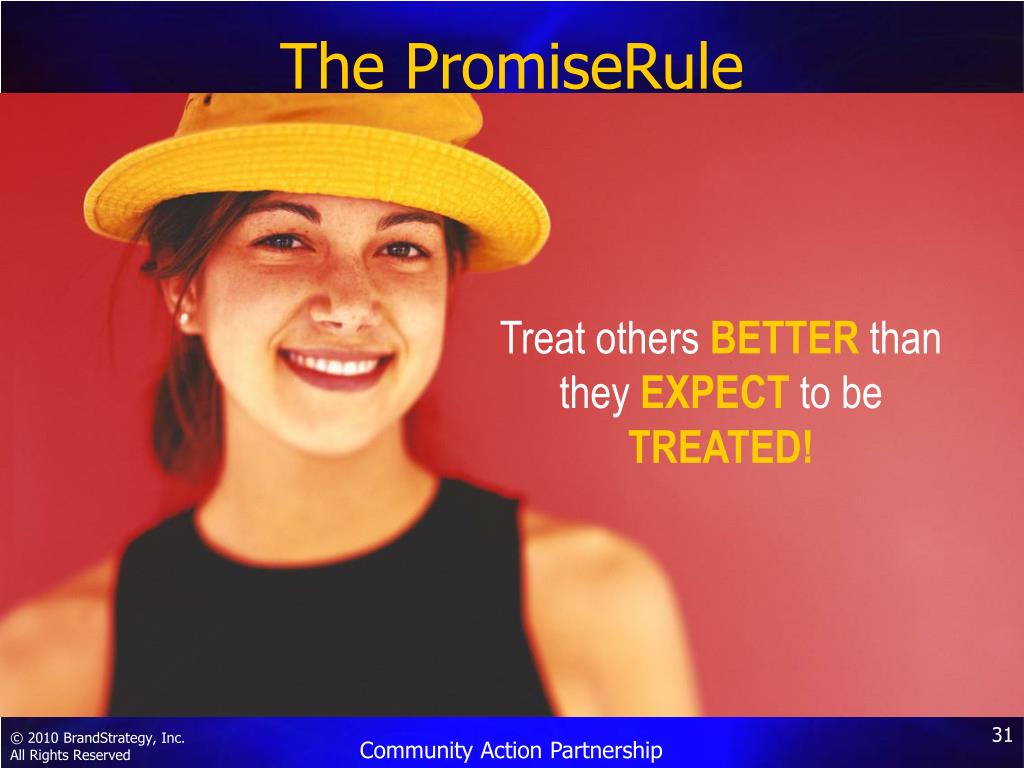 The PromiseRule

Treat others BETTER than they EXPECT to be TREATED!

© 2010 BrandStrategy, Inc.
All Rights Reserved

Community Action Partnership

31